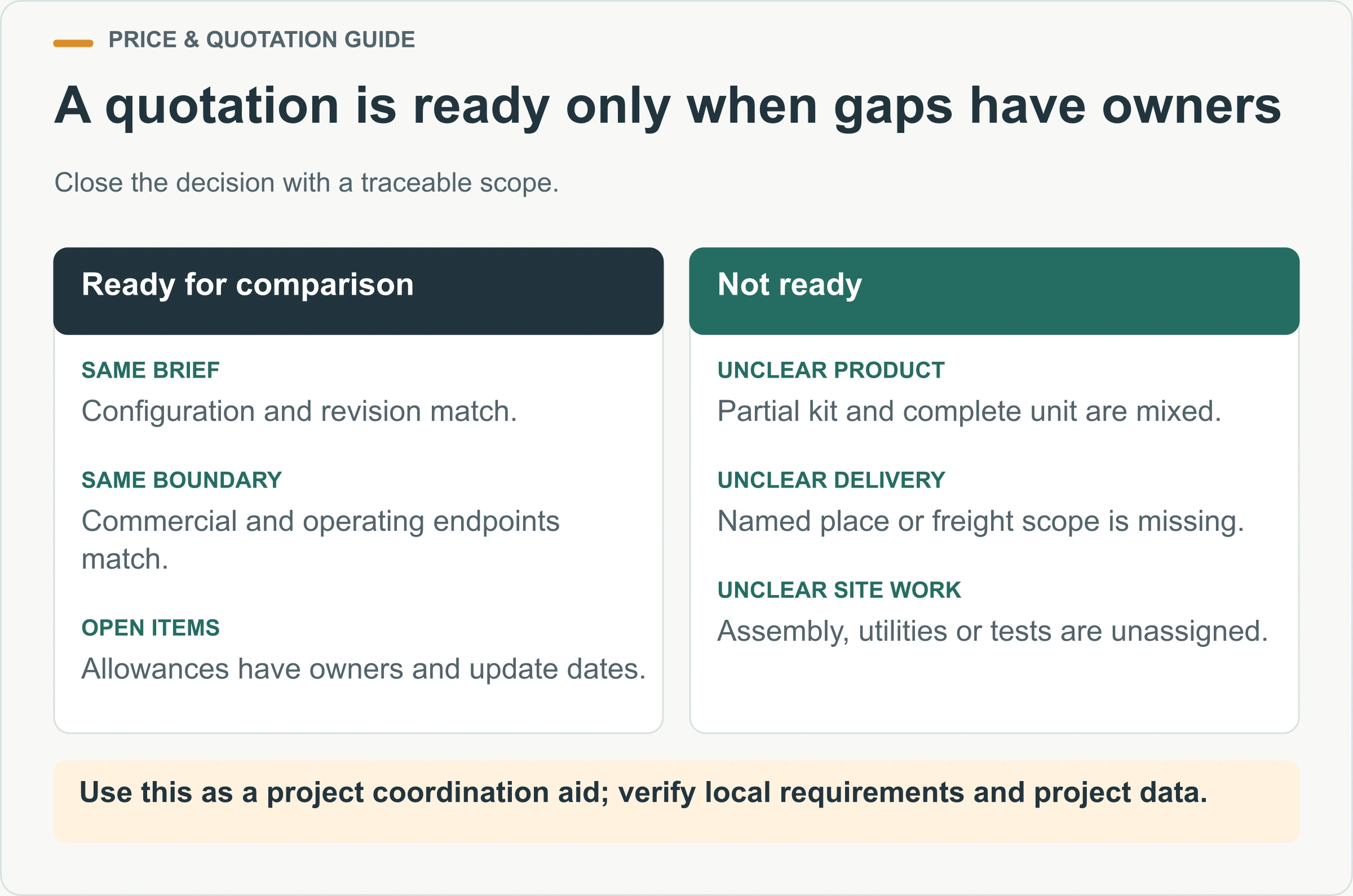 PRICE & QUOTATION GUIDE

A quotation is ready only when gaps have owners

Close the decision with a traceable scope.

Ready for comparison

SAME BRIEF

Configuration and revision match.

SAME BOUNDARY

Commercial and operating endpoints match.

OPEN ITEMS

Allowances have owners and update dates.

Not ready

UNCLEAR PRODUCT

Partial kit and complete unit are mixed.

UNCLEAR DELIVERY

Named place or freight scope is missing.

UNCLEAR SITE WORK

Assembly, utilities or tests are unassigned.

Use this as a project coordination aid; verify local requirements and project data.